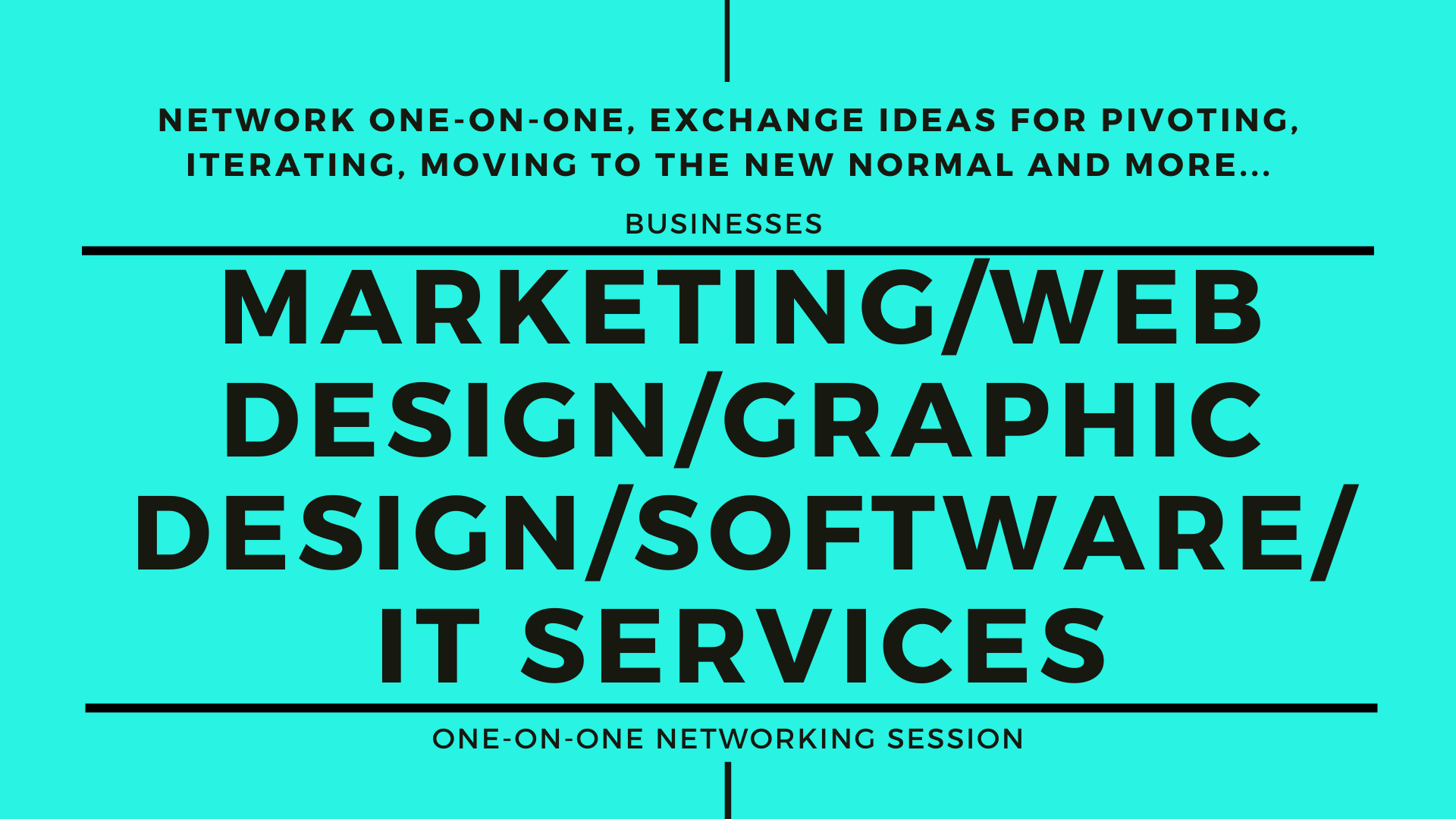 NETWORK ONE-ON-ONE, EXCHANGE IDEAS FOR PIVOTING, ITERATING, MOVING TO THE NEW NORMAL AND MORE...

BUSINESSES

MARKETING/WEB DESIGN/GRAPHIC DESIGN/SOFTWARE/ IT SERVICES

ONE-ON-ONE NETWORKING SESSION